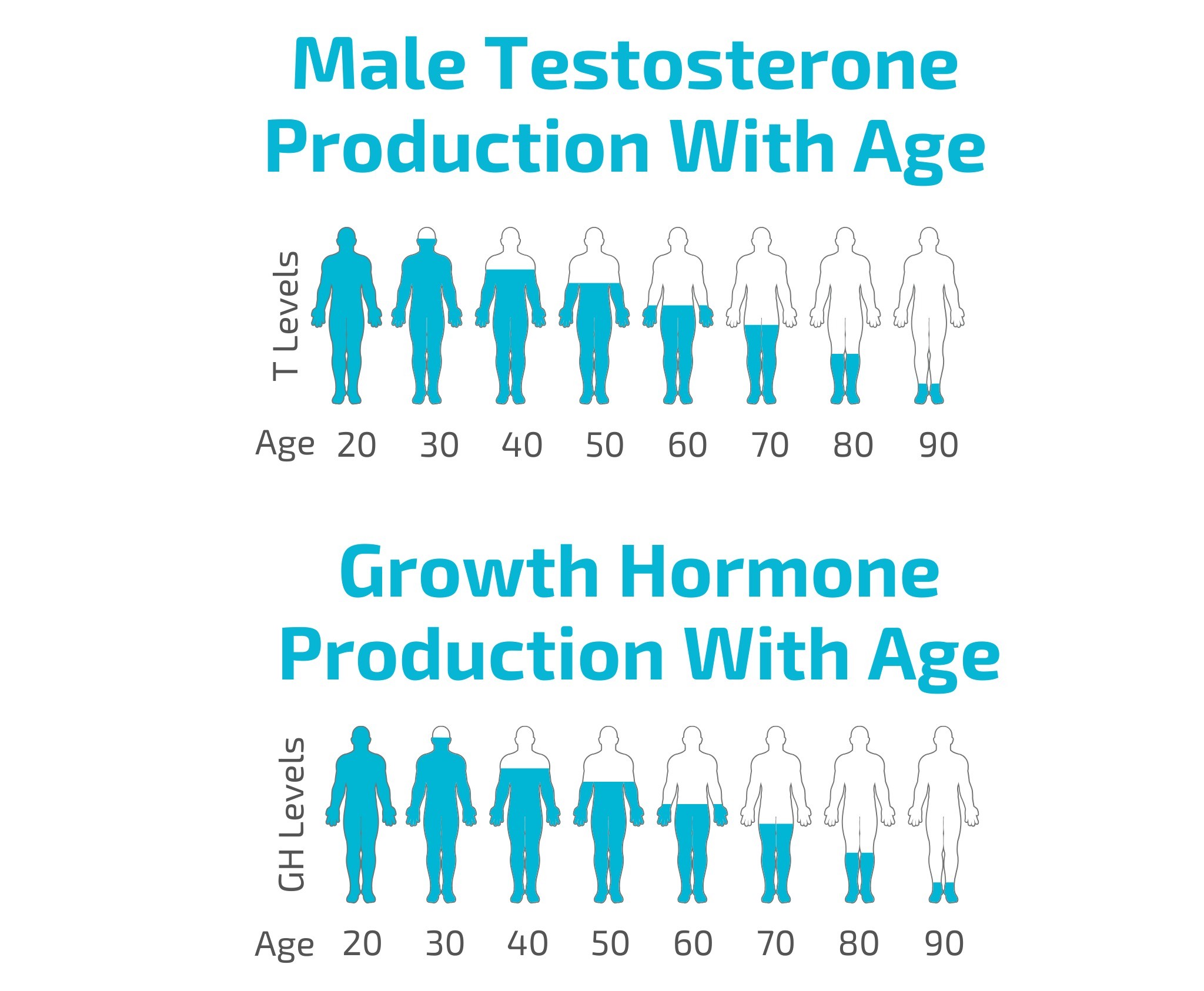 Male Testosterone Production With Age

T Levels

Age 20 30 40 50 60 70 80 90

Growth Hormone Production With Age

GH Levels

Age 20 30 40 50 60 70 80 90